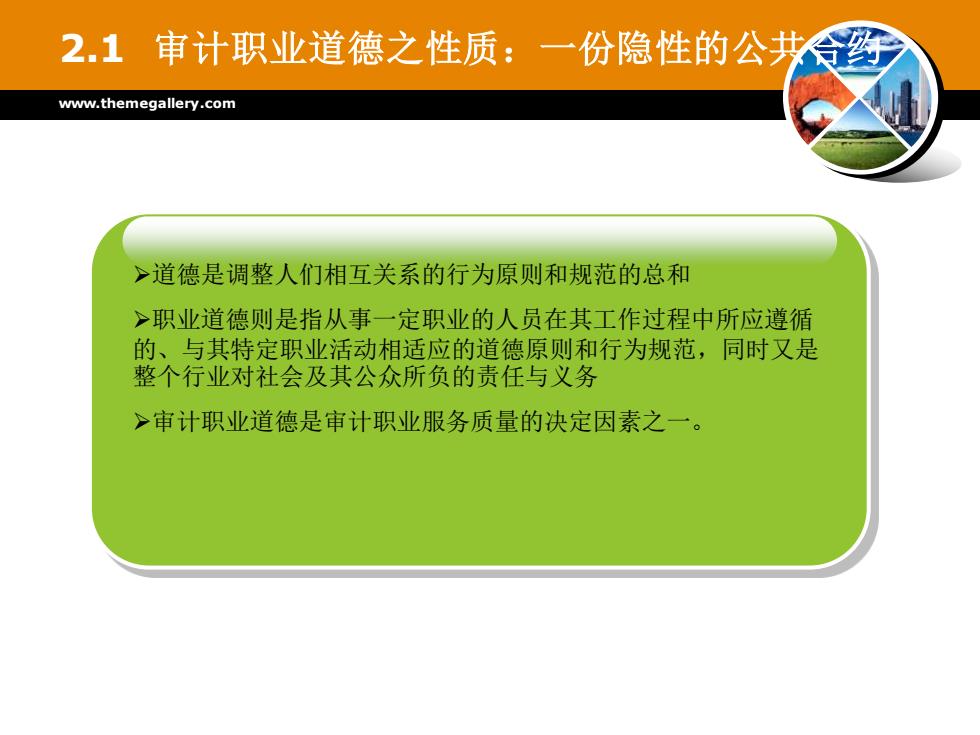 2.1 审计职业道德之性质：一份隐性的公共合约

www.themegallery.com

➢道德是调整人们相互关系的行为原则和规范的总和

➢职业道德则是指从事一定职业的人员在其工作过程中所应遵循的、与其特定职业活动相适应的道德原则和行为规范，同时又是整个行业对社会及其公众所负的责任与义务

➢审计职业道德是审计职业服务质量的决定因素之一。